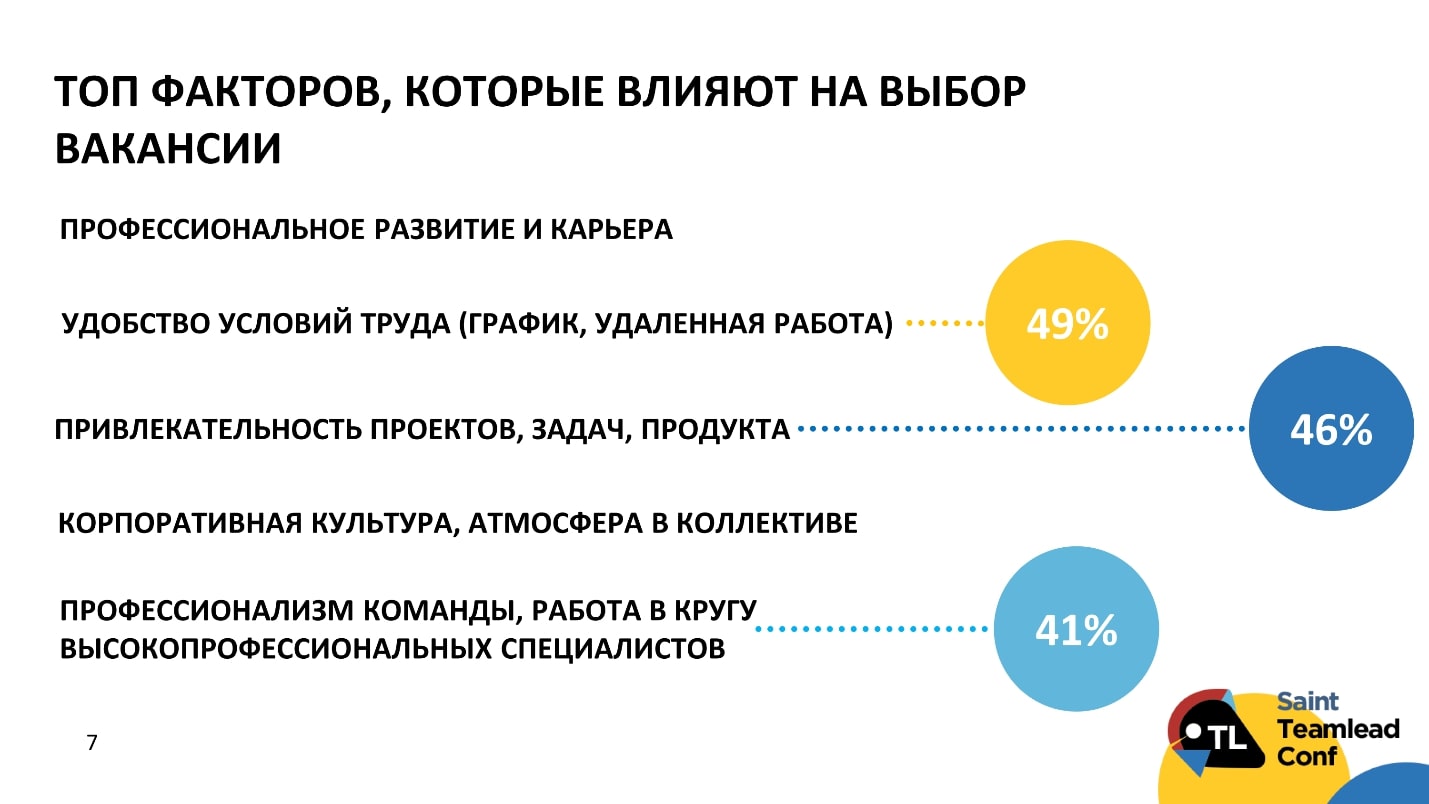 ТОП ФАКТОРОВ, КОТОРЫЕ ВЛИЯЮТ НА ВЫБОР ВАКАНСИИ

ПРОФЕССИОНАЛЬНОЕ РАЗВИТИЕ И КАРЬЕРА

УДОБСТВО УСЛОВИЙ ТРУДА (ГРАФИК, УДАЛЕННАЯ РАБОТА)

49%

ПРИВЛЕКАТЕЛЬНОСТЬ ПРОЕКТОВ, ЗАДАЧ, ПРОДУКТА

46%

КОРПОРАТИВНАЯ КУЛЬТУРА, АТМОСФЕРА В КОЛЛЕКТИВЕ

ПРОФЕССИОНАЛИЗМ КОМАНДЫ, РАБОТА В КРУГУ ВЫСОКОПРОФЕССИОНАЛЬНЫХ СПЕЦИАЛИСТОВ

41%

7

TL

Saint Teamlead Conf